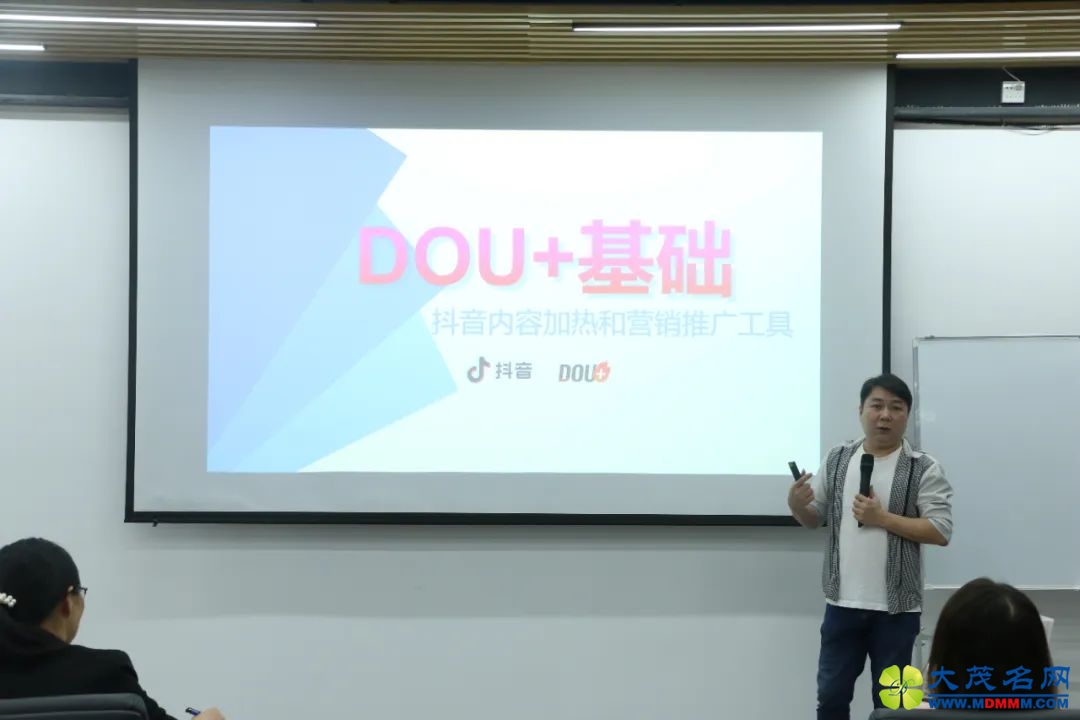 DOU+基础

抖音内容加热和营销推广工具

抖音 DOU+

大茂名网
WWW.MDMMM.COM